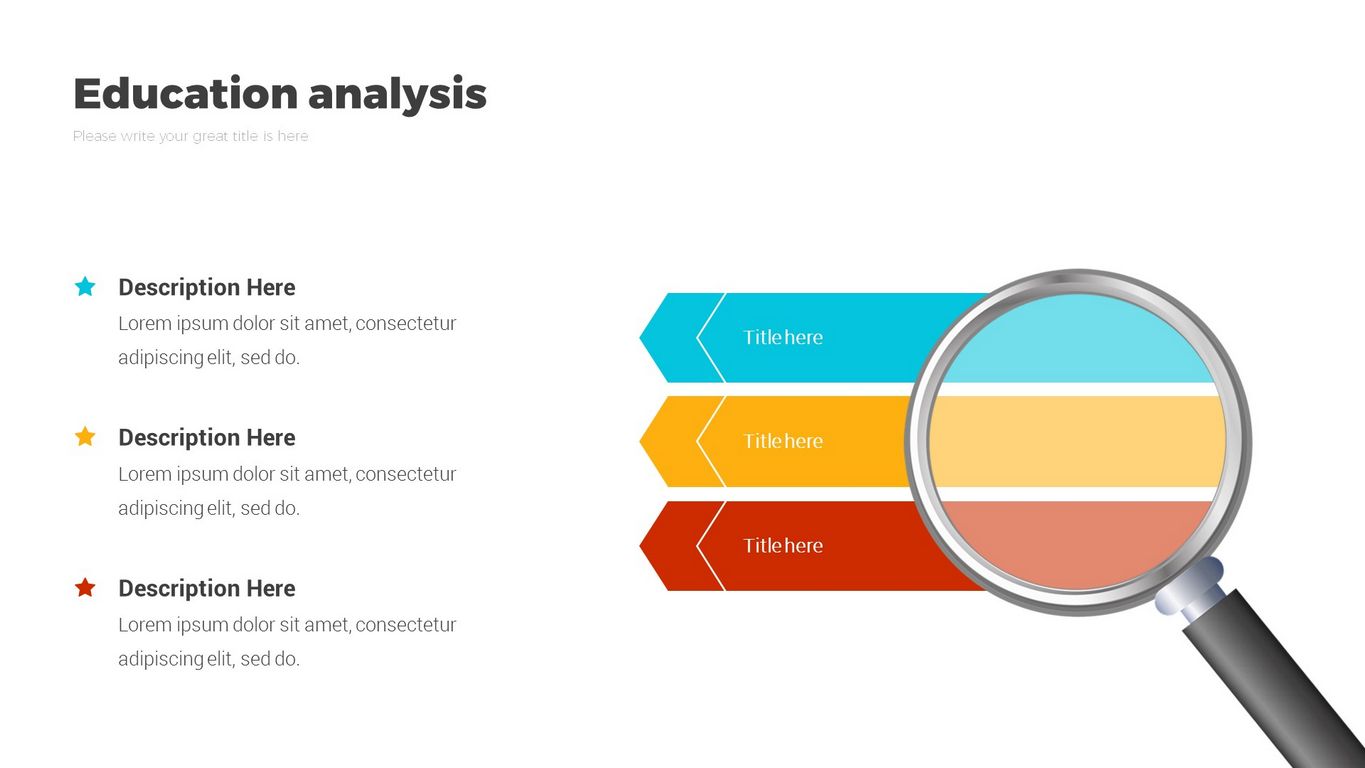 Education analysis

Please write your great title is here

Description Here
Lorem ipsum dolor sit amet, consectetur adipiscing elit, sed do.

Description Here
Lorem ipsum dolor sit amet, consectetur adipiscing elit, sed do.

Description Here
Lorem ipsum dolor sit amet, consectetur adipiscing elit, sed do.

Title here

Title here

Title here